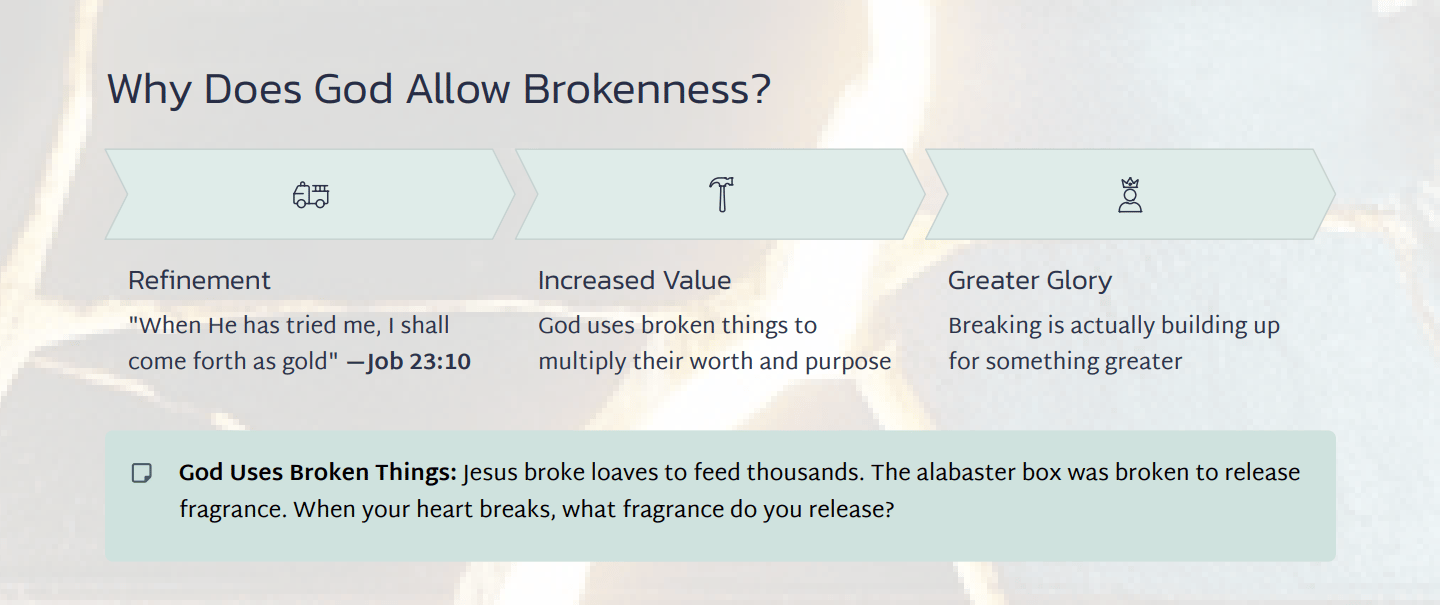 Why Does God Allow Brokenness?

Refinement

"When He has tried me, I shall come forth as gold" —Job 23:10

Increased Value

God uses broken things to multiply their worth and purpose

Greater Glory

Breaking is actually building up for something greater

God Uses Broken Things: Jesus broke loaves to feed thousands. The alabaster box was broken to release fragrance. When your heart breaks, what fragrance do you release?